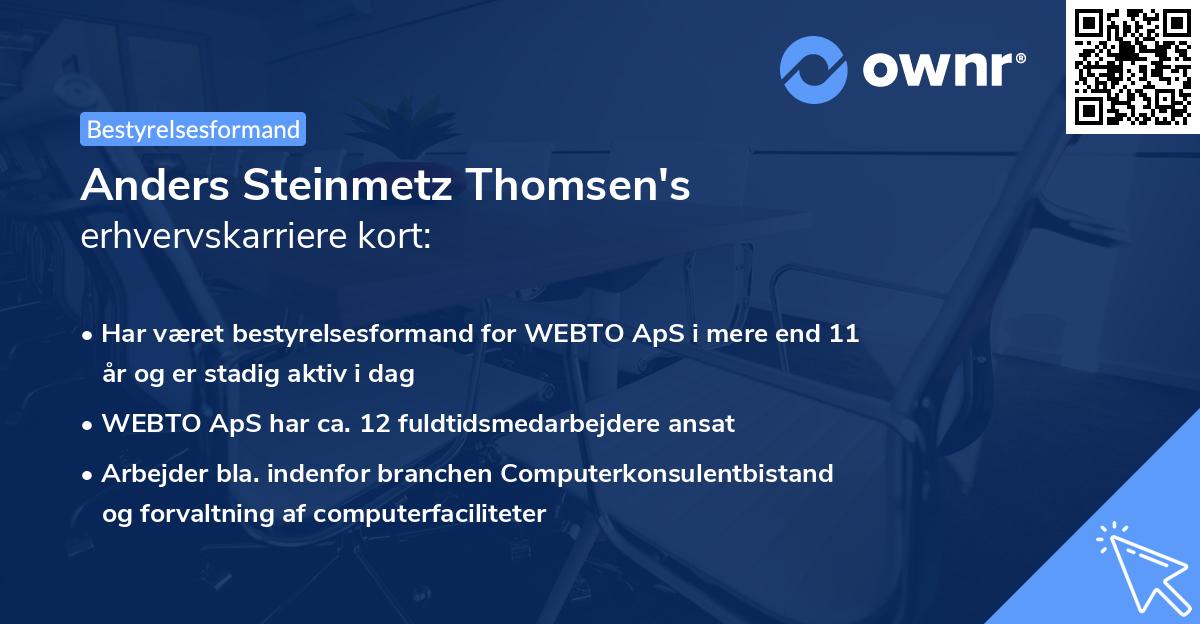 ownr®

Bestyrelsesformand

Anders Steinmetz Thomsen's
erhvervskarriere kort:

• Har været bestyrelsesformand for WEBTO ApS i mere end 11 år og er stadig aktiv i dag
• WEBTO ApS har ca. 12 fuldtidsmedarbejdere ansat
• Arbejder bla. indenfor branchen Computerkonsulentbistand og forvaltning af computerfaciliteter